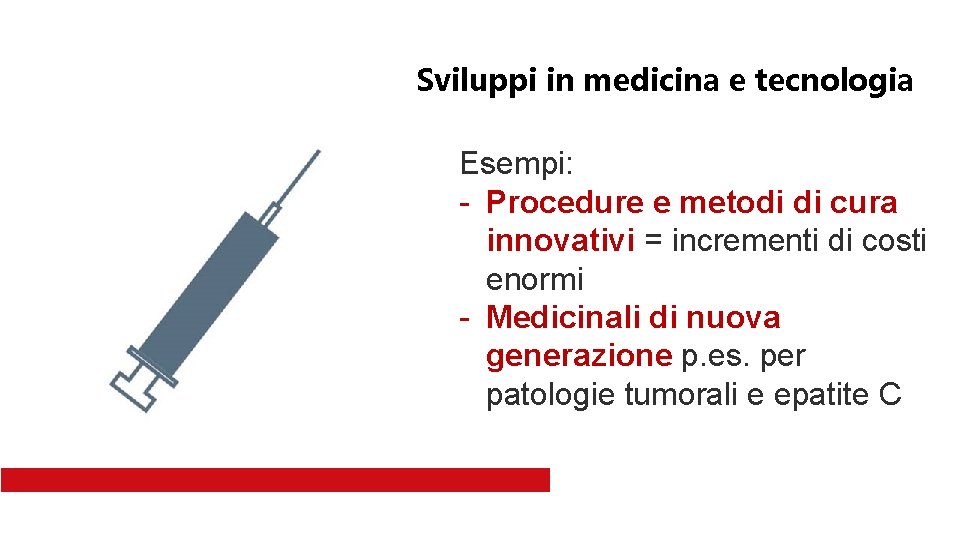 Sviluppi in medicina e tecnologia

Esempi:
- Procedure e metodi di cura innovativi = incrementi di costi enormi
- Medicinali di nuova generazione p.es. per patologie tumorali e epatite C